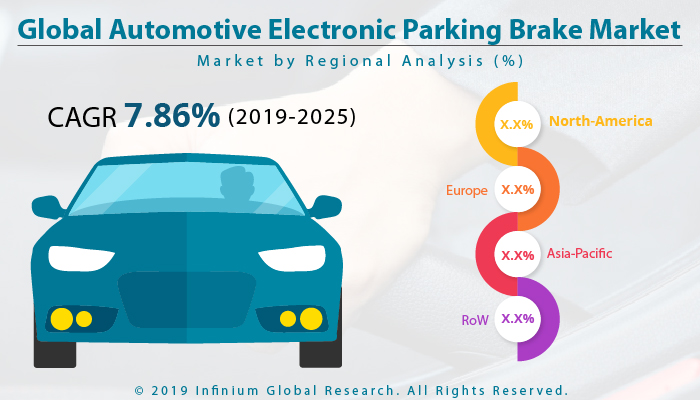 Global Automotive Electronic Parking Brake Market

Market by Regional Analysis (%)

CAGR 7.86% (2019-2025)

X.X% North-America

Europe X.X%

X.X% Asia-Pacific

RoW X.X%

© 2019 Infinium Global Research. All Rights Reserved.